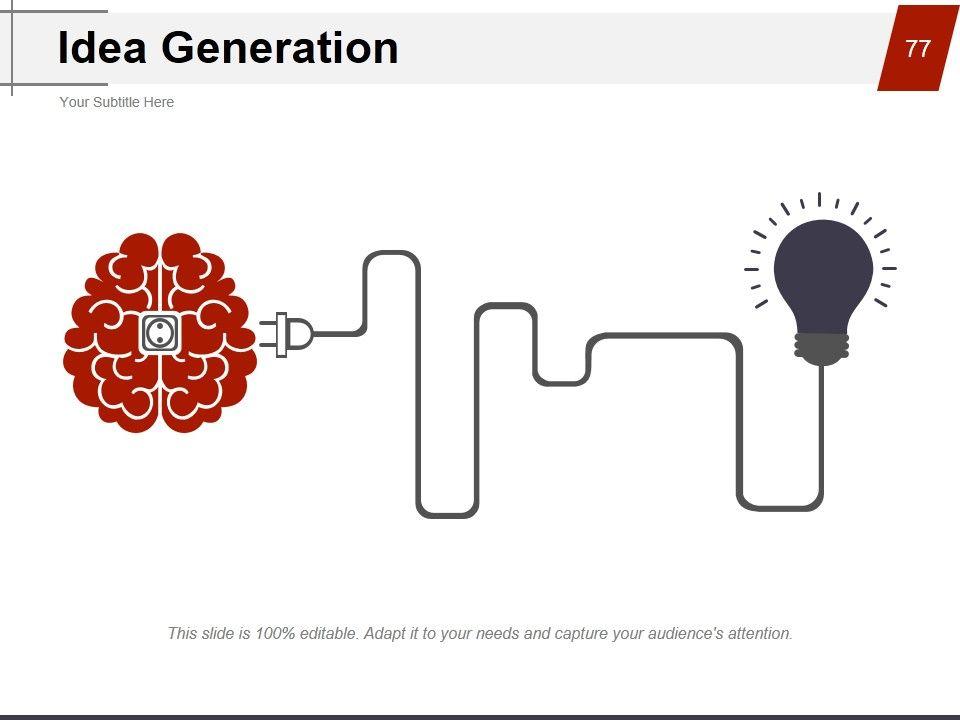 Idea Generation

77

Your Subtitle Here

This slide is 100% editable. Adapt it to your needs and capture your audience's attention.